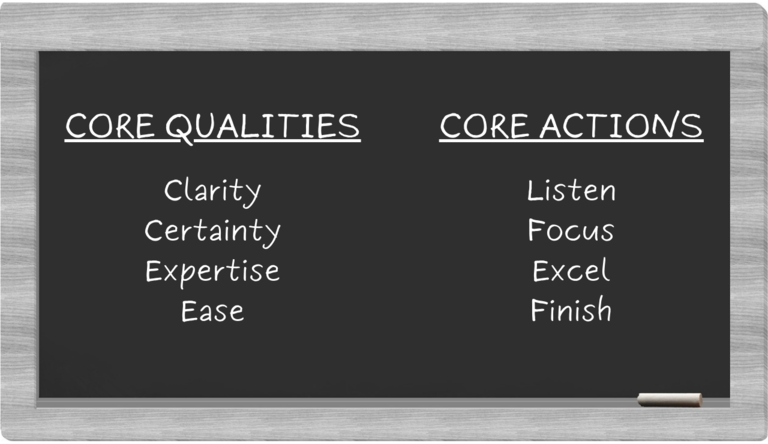 CORE QUALITIES

Clarity
Certainty
Expertise
Ease

CORE ACTIONS

Listen
Focus
Excel
Finish